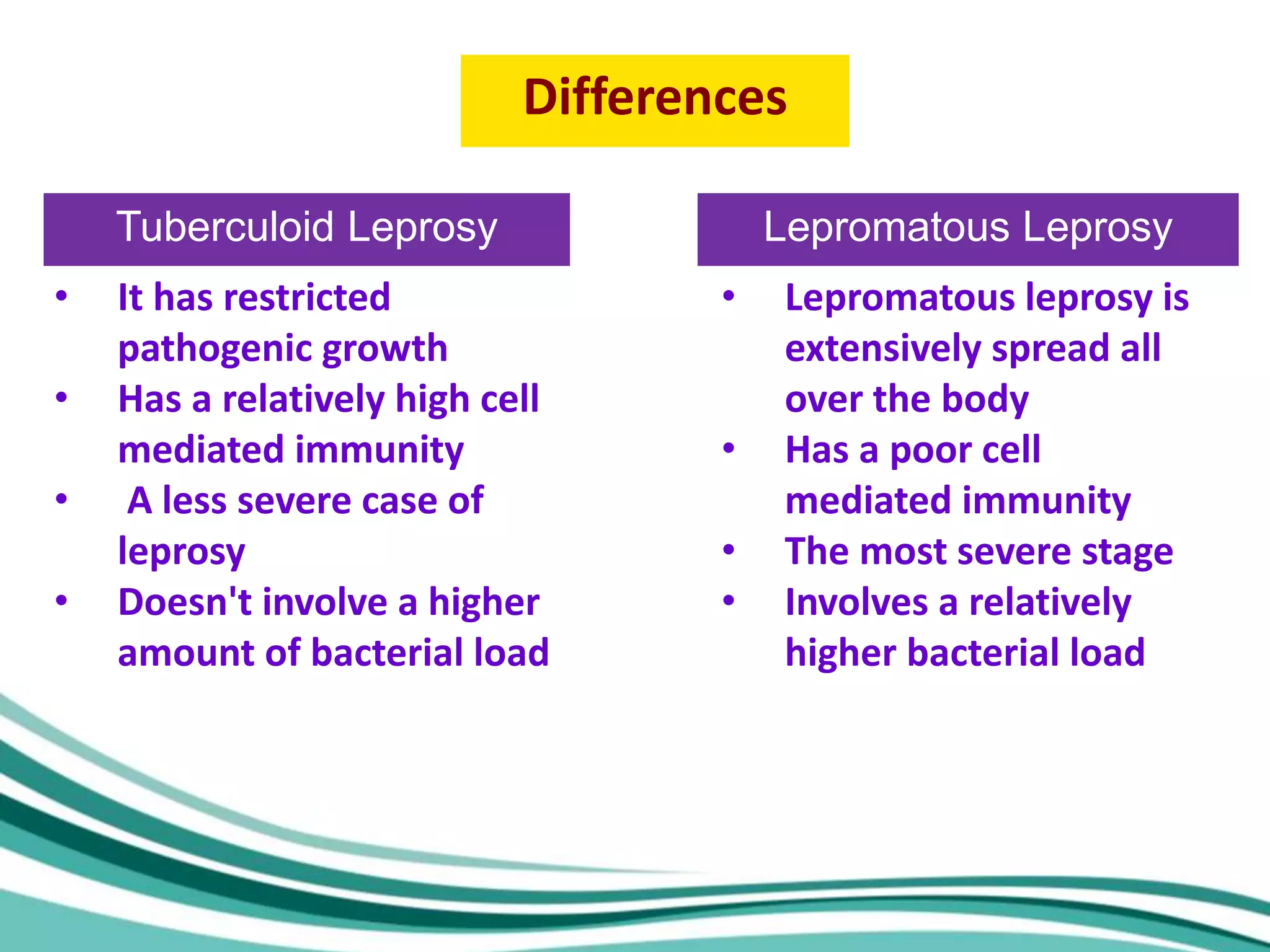 Differences

Tuberculoid Leprosy

• It has restricted pathogenic growth
• Has a relatively high cell mediated immunity
• A less severe case of leprosy
• Doesn't involve a higher amount of bacterial load

Lepromatous Leprosy

• Lepromatous leprosy is extensively spread all over the body
• Has a poor cell mediated immunity
• The most severe stage
• Involves a relatively higher bacterial load